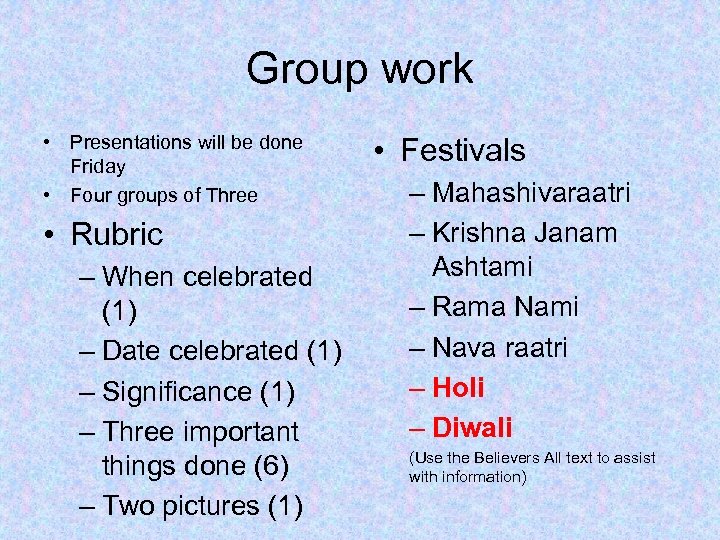 Group work

• Presentations will be done Friday
• Four groups of Three
• Rubric
– When celebrated (1)
– Date celebrated (1)
– Significance (1)
– Three important things done (6)
– Two pictures (1)

• Festivals
– Mahashivaraatri
– Krishna Janam Ashtami
– Rama Nami
– Nava raatri
– Holi
– Diwali
(Use the Believers All text to assist with information)